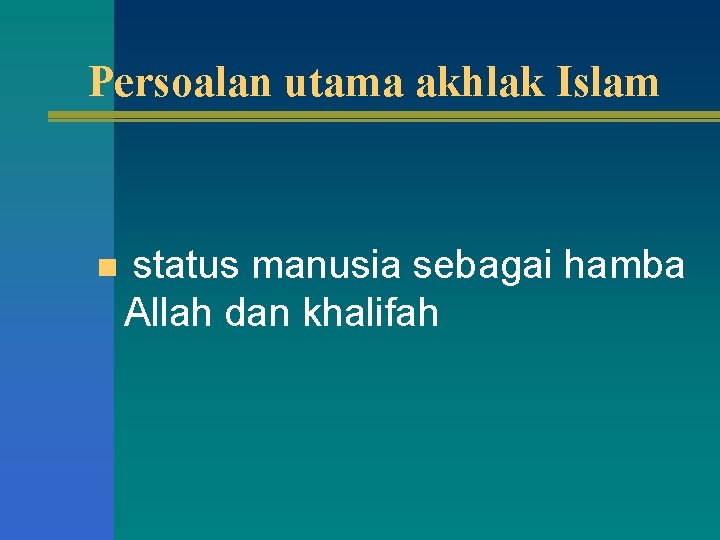 Persoalan utama akhlak Islam

status manusia sebagai hamba Allah dan khalifah